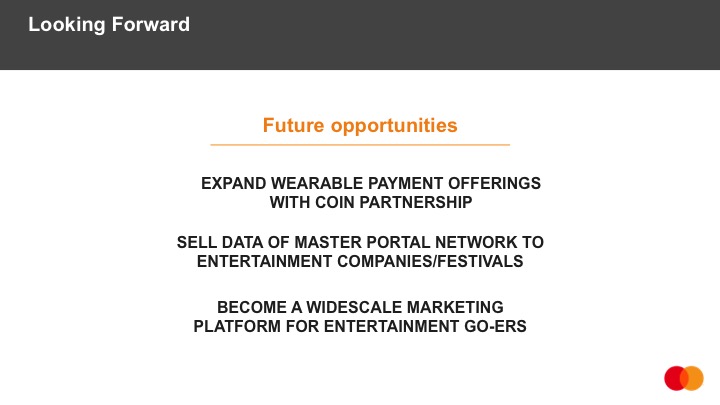 Looking Forward

Future opportunities

EXPAND WEARABLE PAYMENT OFFERINGS WITH COIN PARTNERSHIP

SELL DATA OF MASTER PORTAL NETWORK TO ENTERTAINMENT COMPANIES/FESTIVALS

BECOME A WIDESCALE MARKETING PLATFORM FOR ENTERTAINMENT GO-ERS